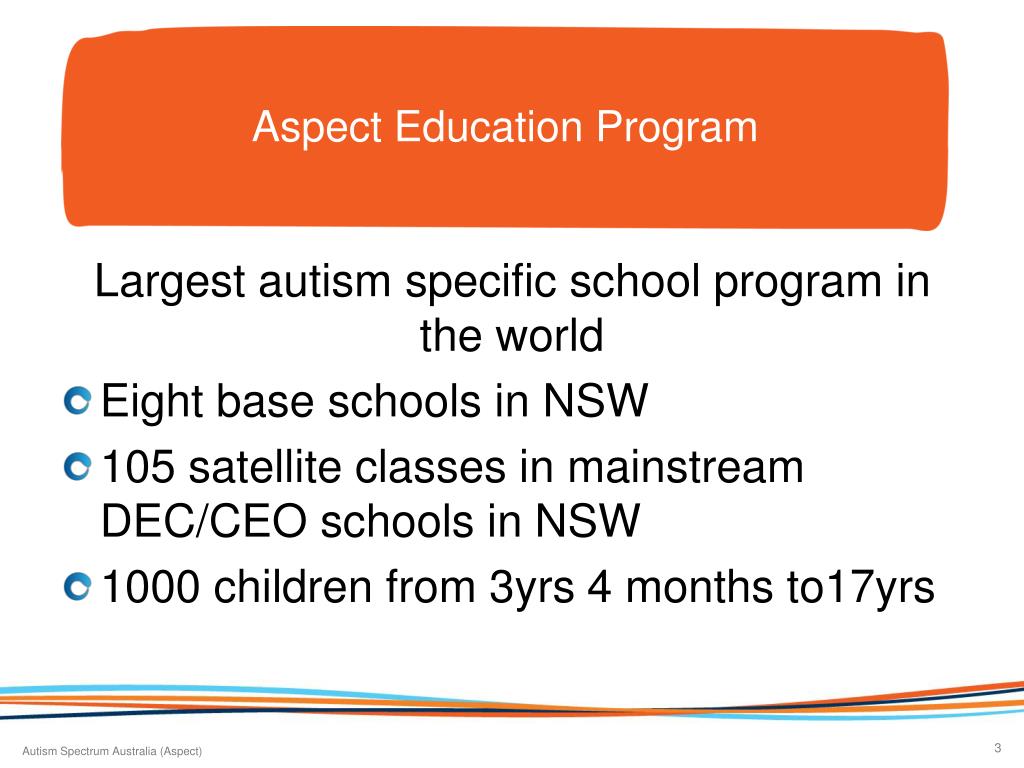 Aspect Education Program

Largest autism specific school program in the world

Eight base schools in NSW

105 satellite classes in mainstream DEC/CEO schools in NSW

1000 children from 3yrs 4 months to17yrs

Autism Spectrum Australia (Aspect)

3